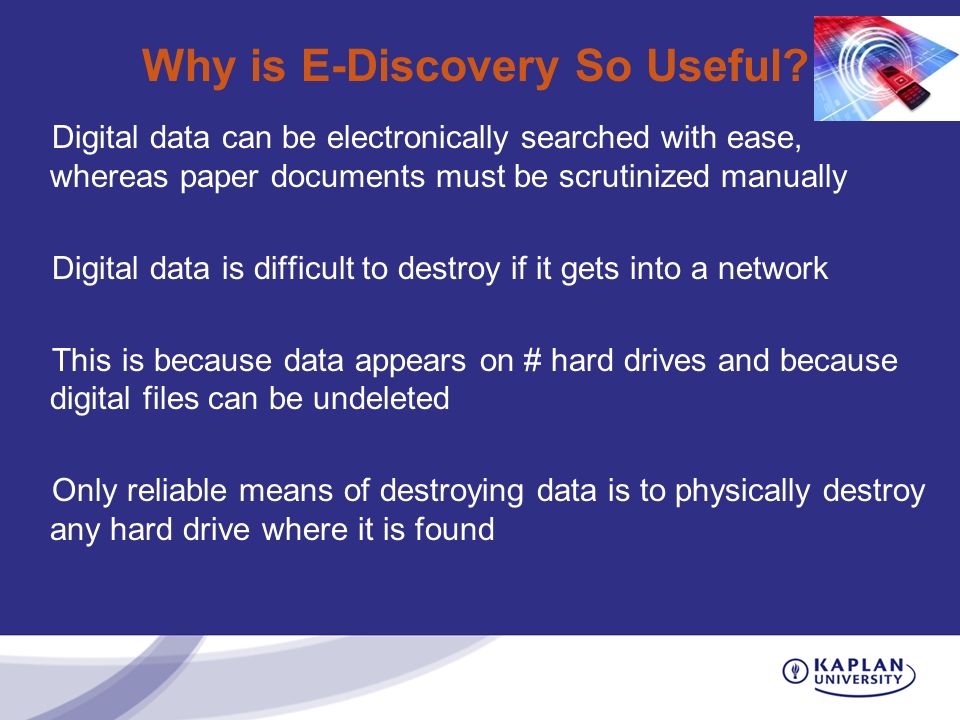 Why is E-Discovery So Useful?

Digital data can be electronically searched with ease, whereas paper documents must be scrutinized manually

Digital data is difficult to destroy if it gets into a network

This is because data appears on # hard drives and because digital files can be undeleted

Only reliable means of destroying data is to physically destroy any hard drive where it is found

KAPLAN UNIVERSITY